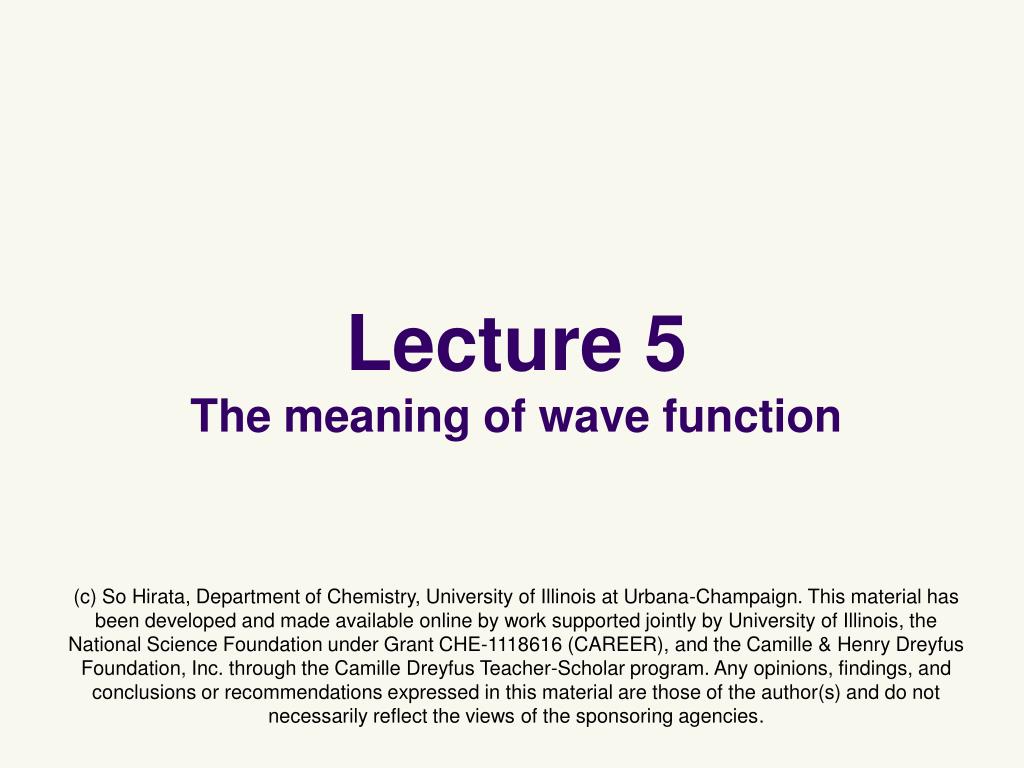 Lecture 5
The meaning of wave function

(c) So Hirata, Department of Chemistry, University of Illinois at Urbana-Champaign. This material has been developed and made available online by work supported jointly by University of Illinois, the National Science Foundation under Grant CHE-1118616 (CAREER), and the Camille & Henry Dreyfus Foundation, Inc. through the Camille Dreyfus Teacher-Scholar program. Any opinions, findings, and conclusions or recommendations expressed in this material are those of the author(s) and do not necessarily reflect the views of the sponsoring agencies.